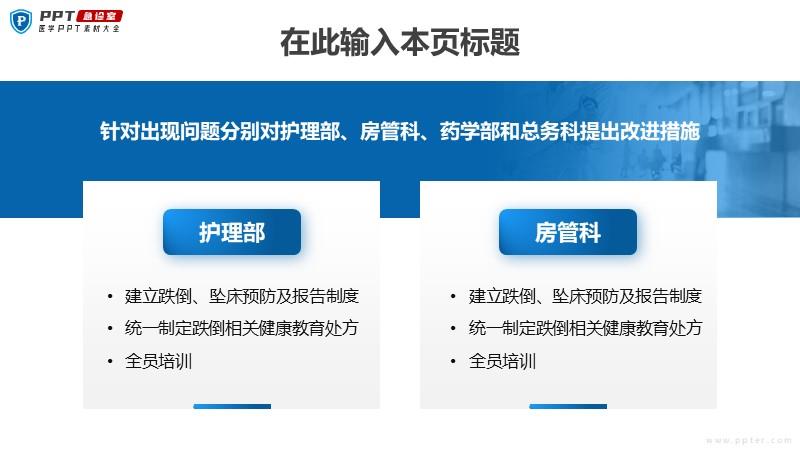 PPT 急诊室
医学PPT素材大全

在此输入本页标题

针对出现问题分别对护理部、房管科、药学部和总务科提出改进措施

护理部

• 建立跌倒、坠床预防及报告制度
• 统一制定跌倒相关健康教育处方
• 全员培训

房管科

• 建立跌倒、坠床预防及报告制度
• 统一制定跌倒相关健康教育处方
• 全员培训

www.ppter.com